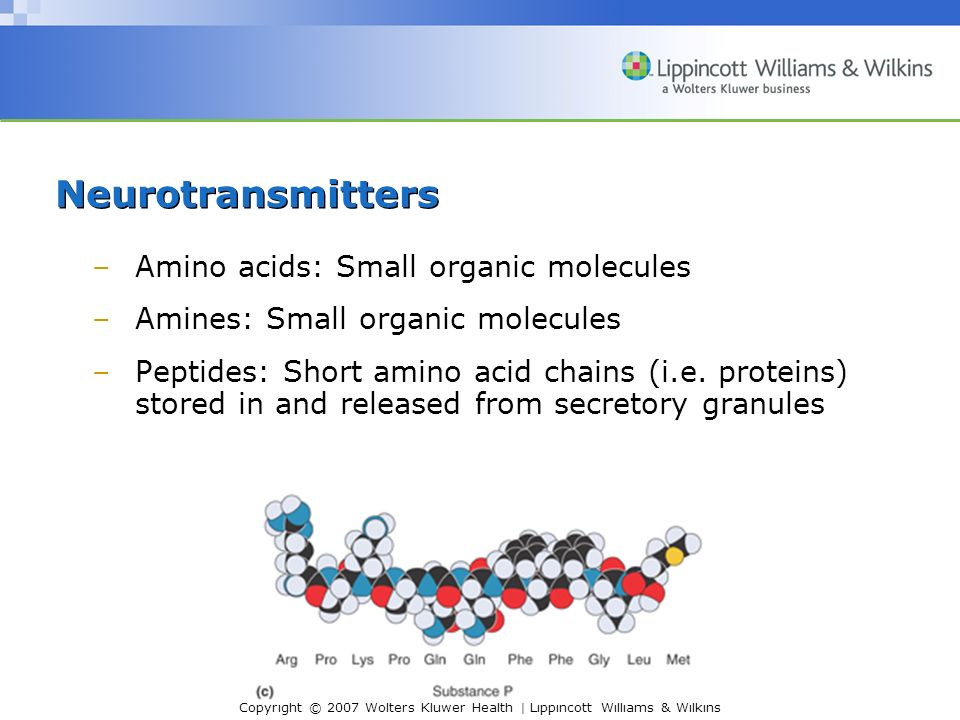 Lippincott Williams & Wilkins
a Wolters Kluwer business

Neurotransmitters

– Amino acids: Small organic molecules

– Amines: Small organic molecules

– Peptides: Short amino acid chains (i.e. proteins) stored in and released from secretory granules

Arg Pro Lys Pro Gln Gln Phe Phe Gly Leu Met

(c)

Substance P

Copyright © 2007 Wolters Kluwer Health | Lippincott Williams & Wilkins